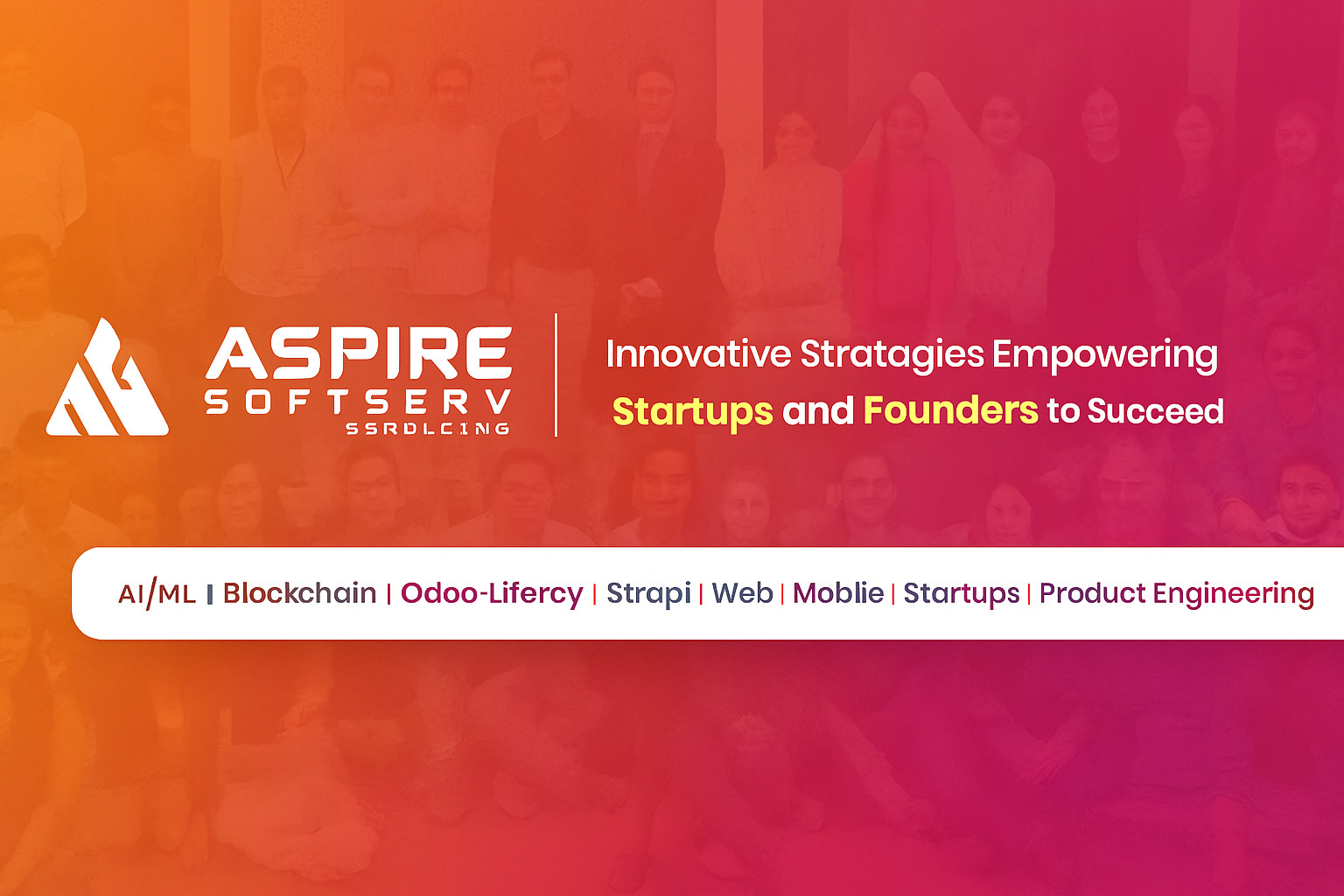 ASPIRE
SOFTSERV
SSRDLCING

Innovative Stratagies Empowering Startups and Founders to Succeed

AI/ML | Blockchain | Odoo-Lifercy | Strapi | Web | Moblie | Startups | Product Engineering